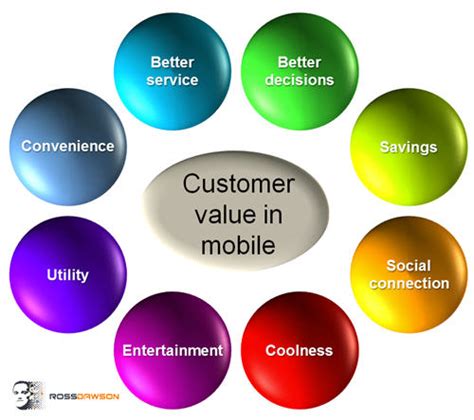 Better service

Better decisions

Convenience

Savings

Customer value in mobile

Utility

Social connection

Entertainment

Coolness

ROSSDAWSON